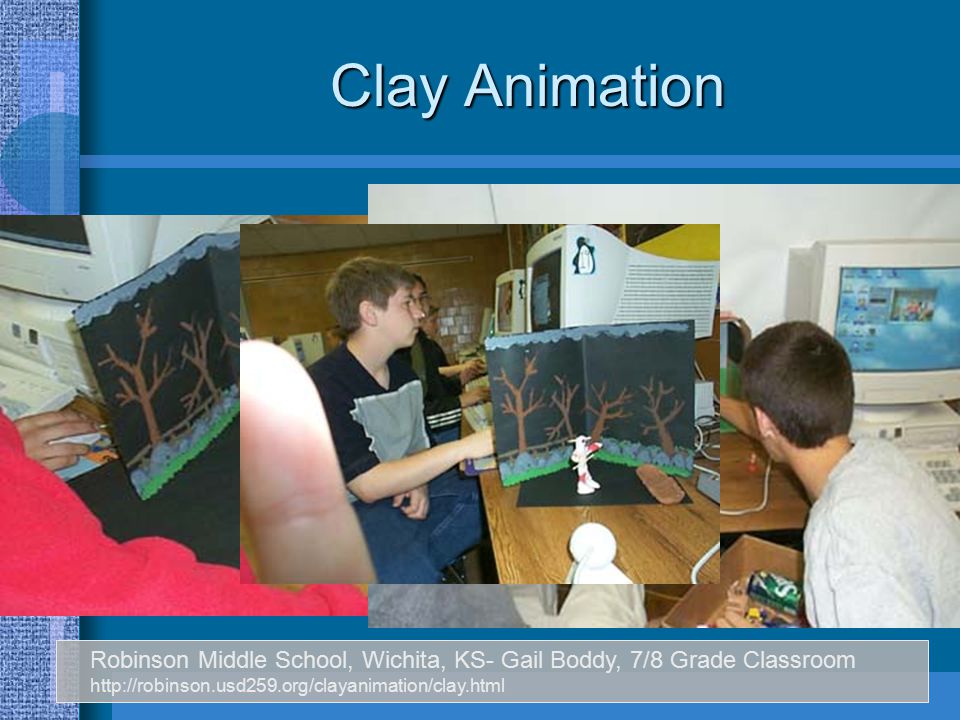 Clay Animation

Robinson Middle School, Wichita, KS- Gail Boddy, 7/8 Grade Classroom
http://robinson.usd259.org/clayanimation/clay.html